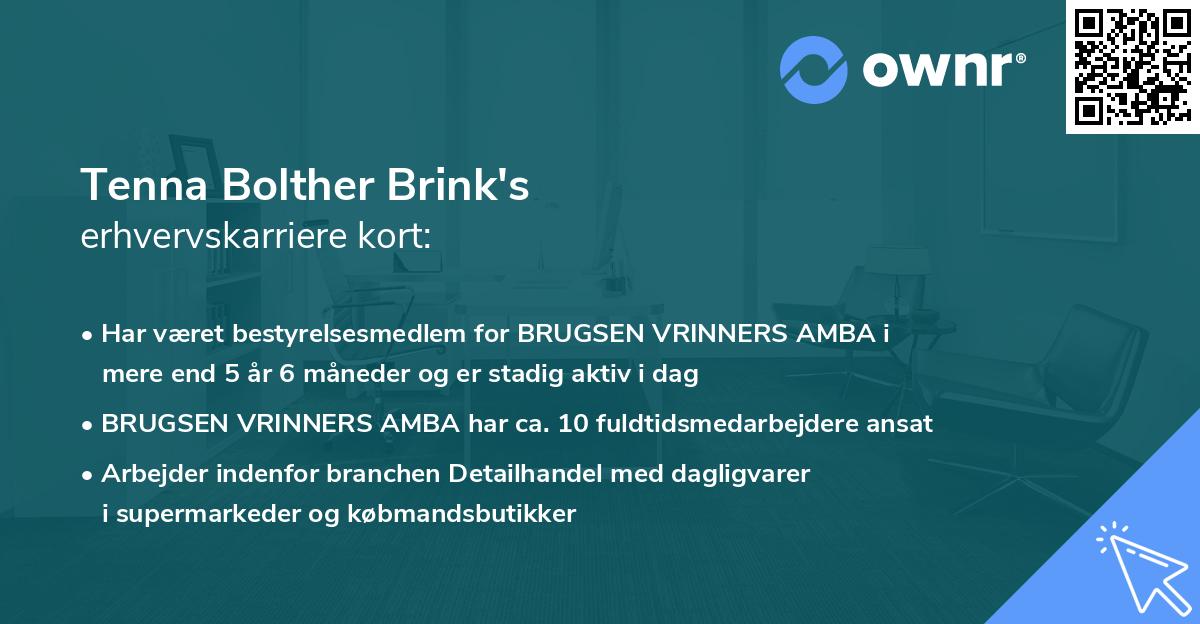 ownr®

Tenna Bolther Brink's
erhvervskarriere kort:

• Har været bestyrelsesmedlem for BRUGSEN VRINNERS AMBA i mere end 5 år 6 måneder og er stadig aktiv i dag
• BRUGSEN VRINNERS AMBA har ca. 10 fuldtidsmedarbejdere ansat
• Arbejder indenfor branchen Detailhandel med dagligvarer i supermarkeder og købmandsbutikker